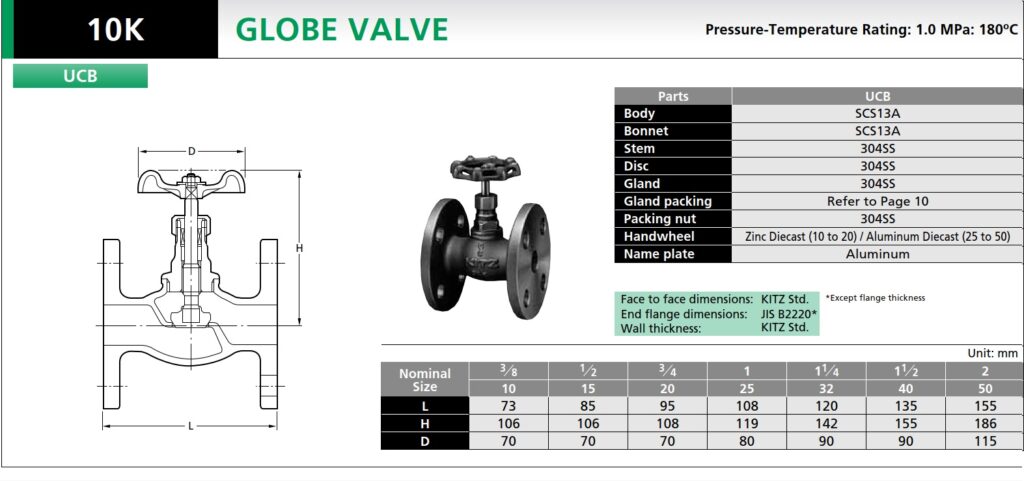 10K GLOBE VALVE

Pressure-Temperature Rating: 1.0 MPa: 180ºC

UCB

D

H

L

| Parts | UCB |
|---|---|
| Body | SCS13A |
| Bonnet | SCS13A |
| Stem | 304SS |
| Disc | 304SS |
| Gland | 304SS |
| Gland packing | Refer to Page 10 |
| Packing nut | 304SS |
| Handwheel | Zinc Diecast (10 to 20) / Aluminum Diecast (25 to 50) |
| Name plate | Aluminum |

Face to face dimensions: KITZ Std.
End flange dimensions: JIS B2220*
Wall thickness: KITZ Std.

*Except flange thickness

Unit: mm

| Nominal Size | $\frac{3}{8}$ | $\frac{1}{2}$ | $\frac{3}{4}$ | 1 | $1\frac{1}{4}$ | $1\frac{1}{2}$ | 2 |
|---|---|---|---|---|---|---|---|
| | 10 | 15 | 20 | 25 | 32 | 40 | 50 |
| L | 73 | 85 | 95 | 108 | 120 | 135 | 155 |
| H | 106 | 106 | 108 | 119 | 142 | 155 | 186 |
| D | 70 | 70 | 70 | 80 | 90 | 90 | 115 |